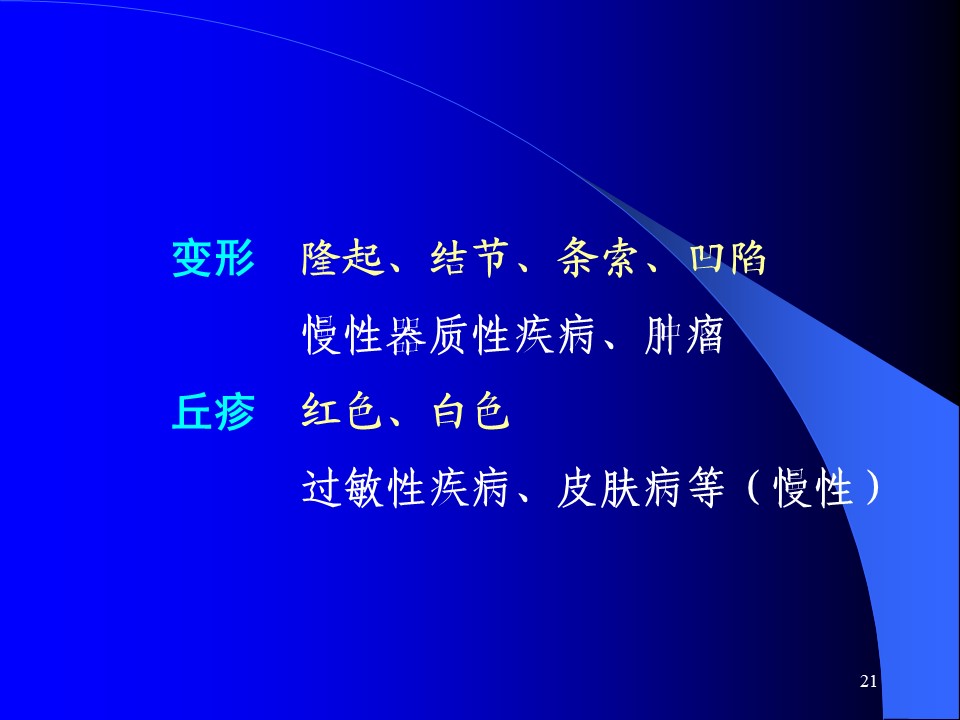 变形　隆起、结节、条索、凹陷

慢性器质性疾病、肿瘤

丘疹　红色、白色

过敏性疾病、皮肤病等（慢性）

21